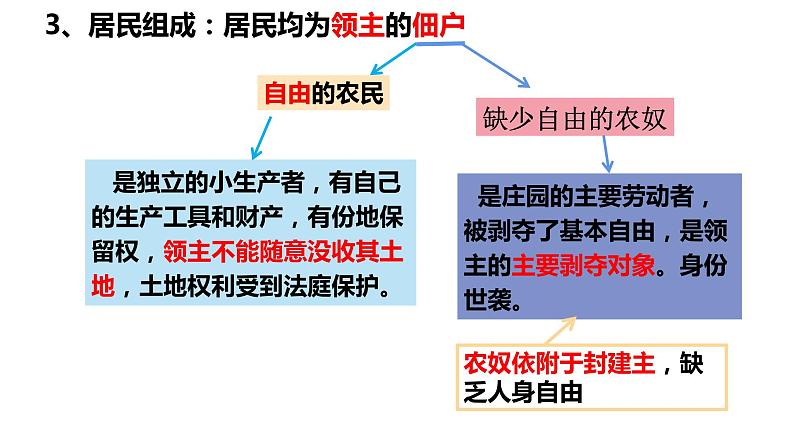 3、居民组成：居民均为领主的佃户

自由的农民

缺少自由的农奴

是独立的小生产者，有自己的生产工具和财产，有份地保留权，领主不能随意没收其土地，土地权利受到法庭保护。

是庄园的主要劳动者，被剥夺了基本自由，是领主的主要剥夺对象。身份世袭。

农奴依附于封建主，缺乏人身自由